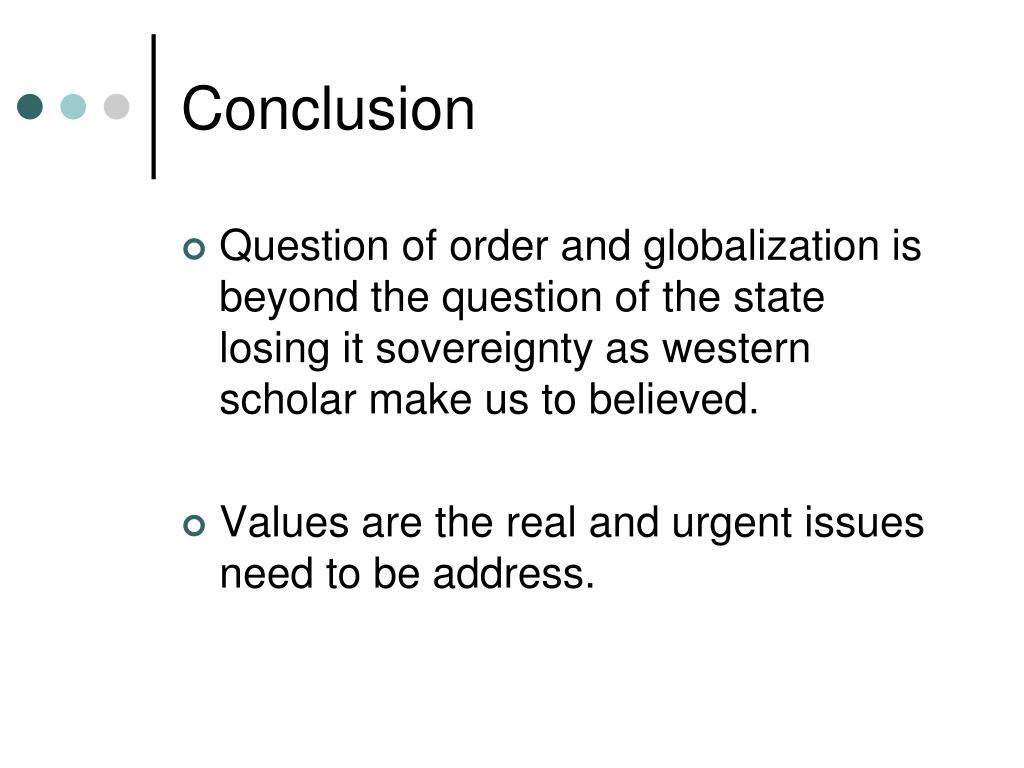 Conclusion

Question of order and globalization is beyond the question of the state losing it sovereignty as western scholar make us to believed.

Values are the real and urgent issues need to be address.